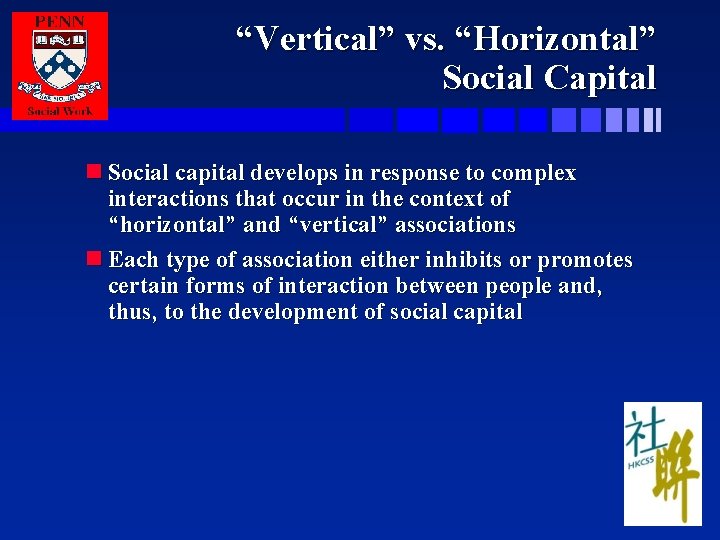 PENN

Social Work

“Vertical” vs. “Horizontal” Social Capital

Social capital develops in response to complex interactions that occur in the context of “horizontal” and “vertical” associations

Each type of association either inhibits or promotes certain forms of interaction between people and, thus, to the development of social capital

社聯

HKCSS